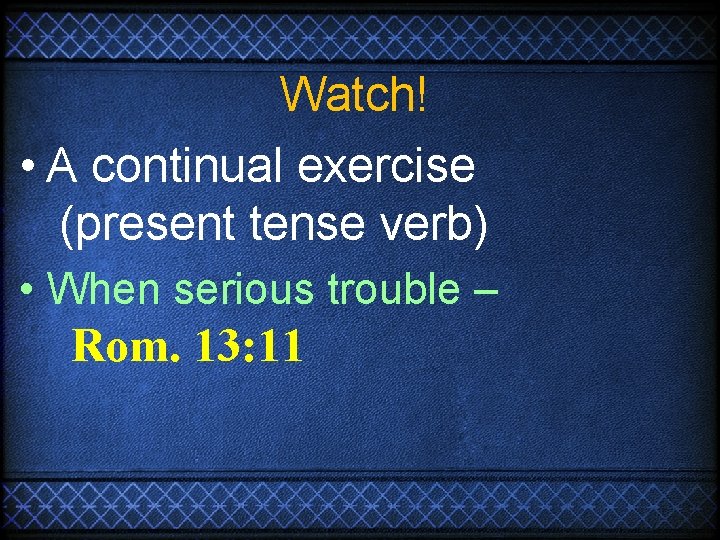 Watch!

• A continual exercise (present tense verb)

• When serious trouble – Rom. 13:11